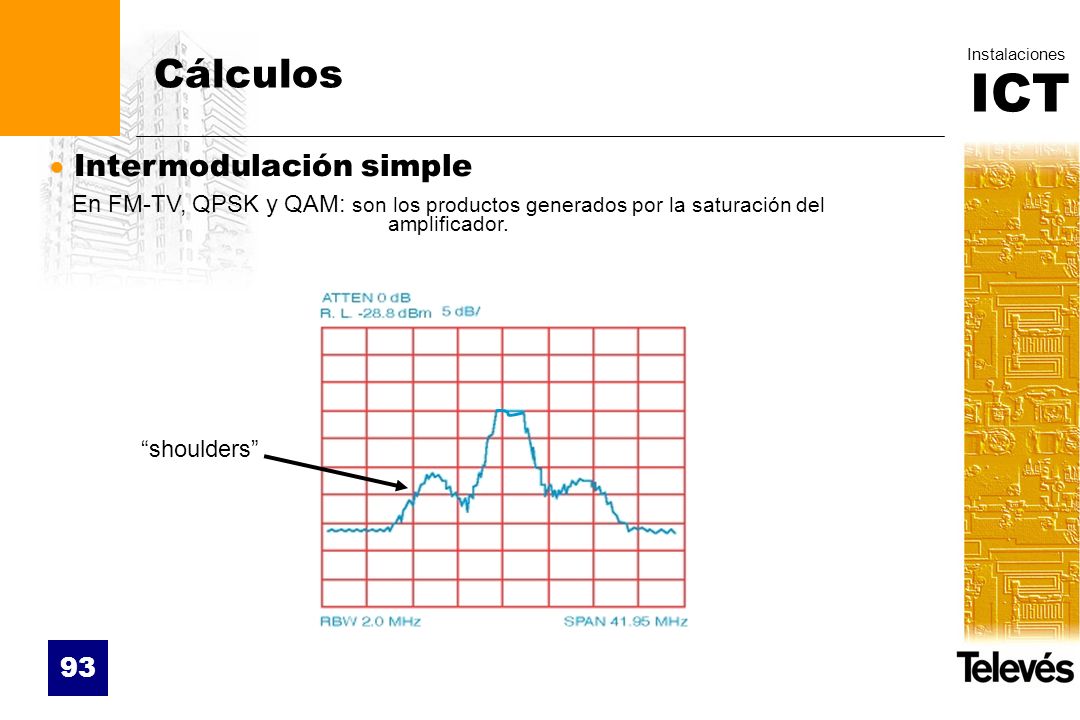 Cálculos

Instalaciones
ICT

Intermodulación simple

En FM-TV, QPSK y QAM: son los productos generados por la saturación del amplificador.

ATTEN 0 dB
R. L. -28.8 dBm 5 dB/

“shoulders”

RBW 2.0 MHz
SPAN 41.95 MHz

93

Televés